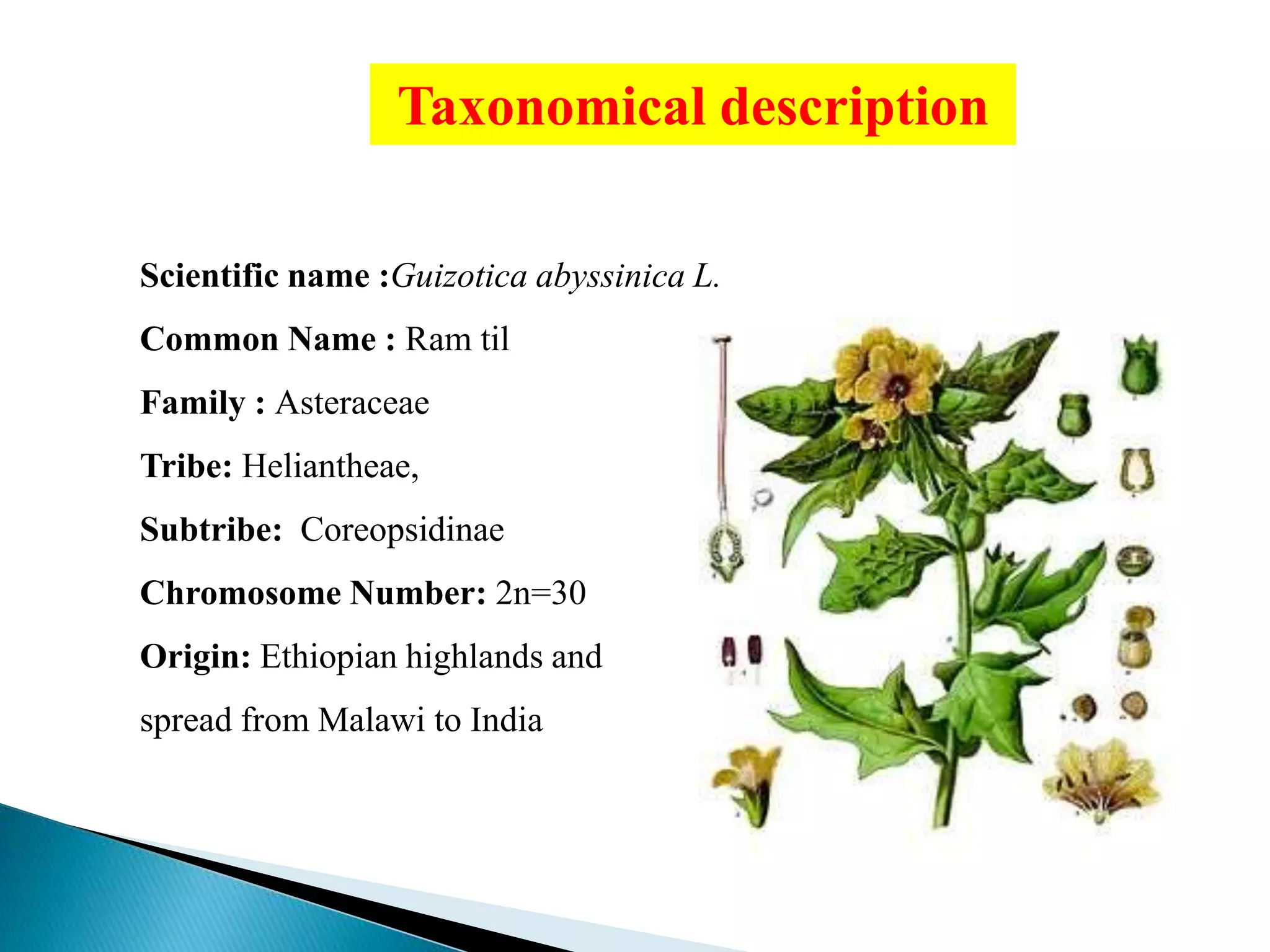 Taxonomical description

Scientific name :Guizotica abyssinica L.

Common Name : Ram til

Family : Asteraceae

Tribe: Heliantheae,

Subtribe: Coreopsidinae

Chromosome Number: 2n=30

Origin: Ethiopian highlands and spread from Malawi to India